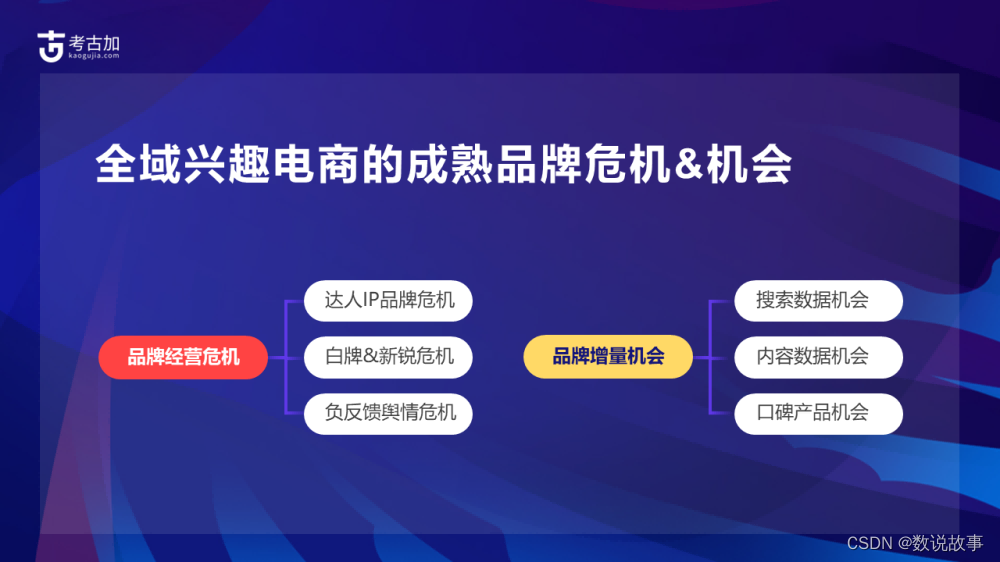 考古加
kaogujia.com

全域兴趣电商的成熟品牌危机&机会

品牌经营危机

达人IP品牌危机

白牌&新锐危机

负反馈舆情危机

品牌增量机会

搜索数据机会

内容数据机会

口碑产品机会

CSDN @数说故事